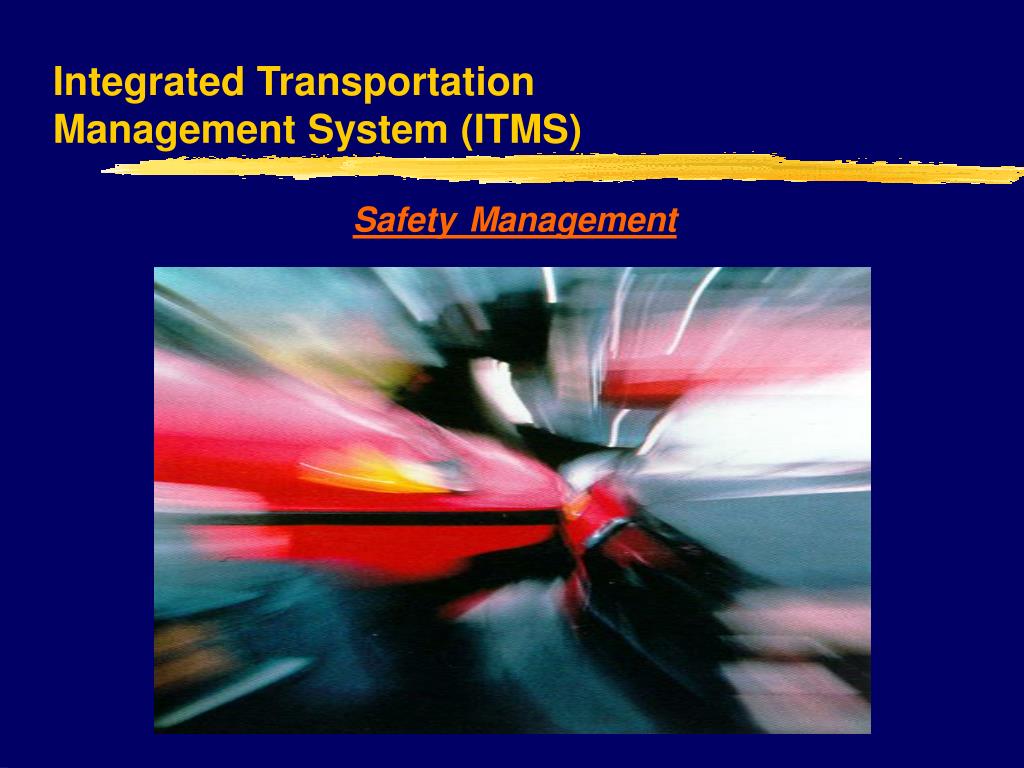 Integrated Transportation Management System (ITMS)

Safety Management